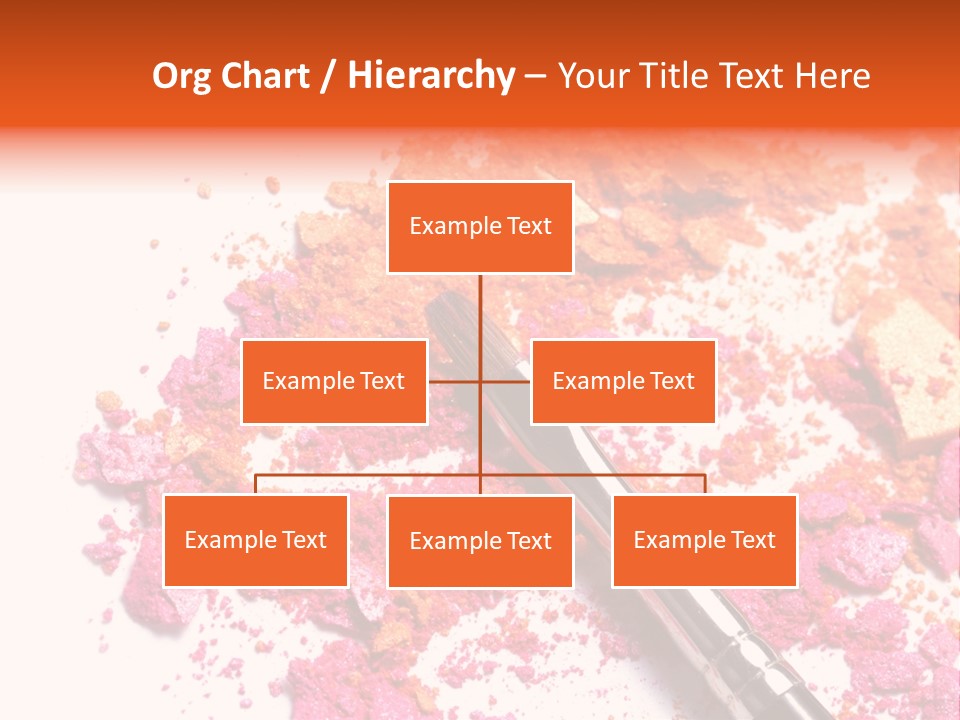 Org Chart / Hierarchy – Your Title Text Here

Example Text

Example Text

Example Text

Example Text

Example Text

Example Text